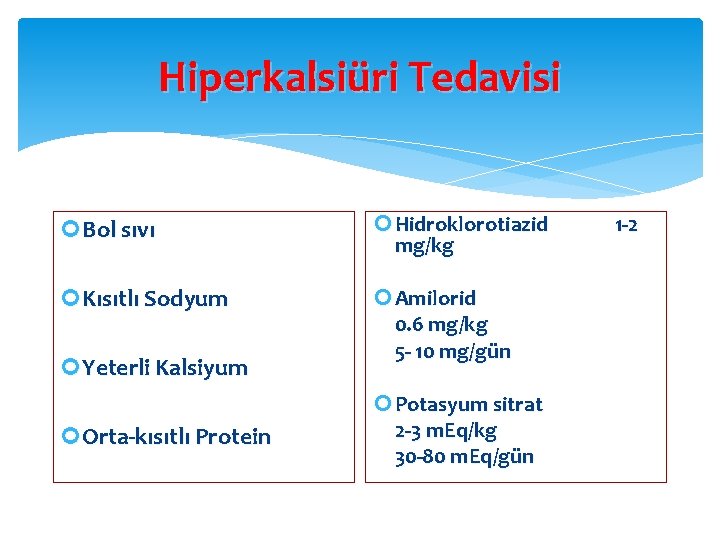 Hiperkalsiüri Tedavisi

Bol sıvı

Kısıtlı Sodyum

Yeterli Kalsiyum

Orta-kısıtlı Protein

Hidroklorotiazid 1-2 mg/kg

Amilorid
0.6 mg/kg
5- 10 mg/gün

Potasyum sitrat
2-3 mEq/kg
30-80 mEq/gün